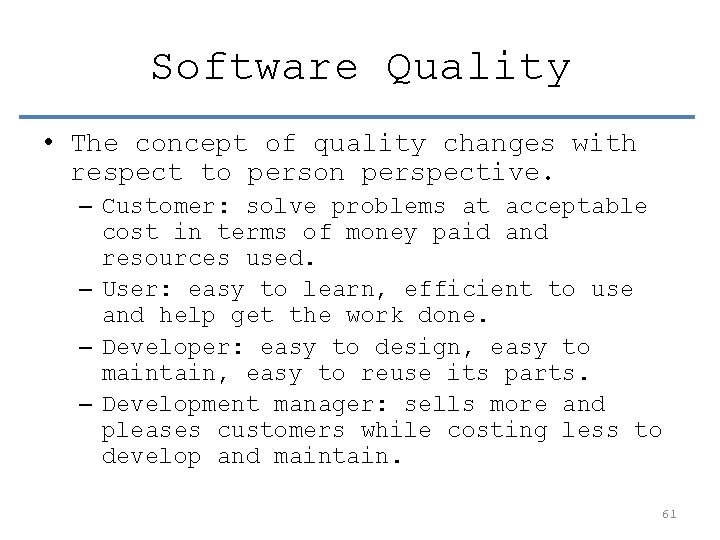 Software Quality

• The concept of quality changes with respect to person perspective.
– Customer: solve problems at acceptable cost in terms of money paid and resources used.
– User: easy to learn, efficient to use and help get the work done.
– Developer: easy to design, easy to maintain, easy to reuse its parts.
– Development manager: sells more and pleases customers while costing less to develop and maintain.

61